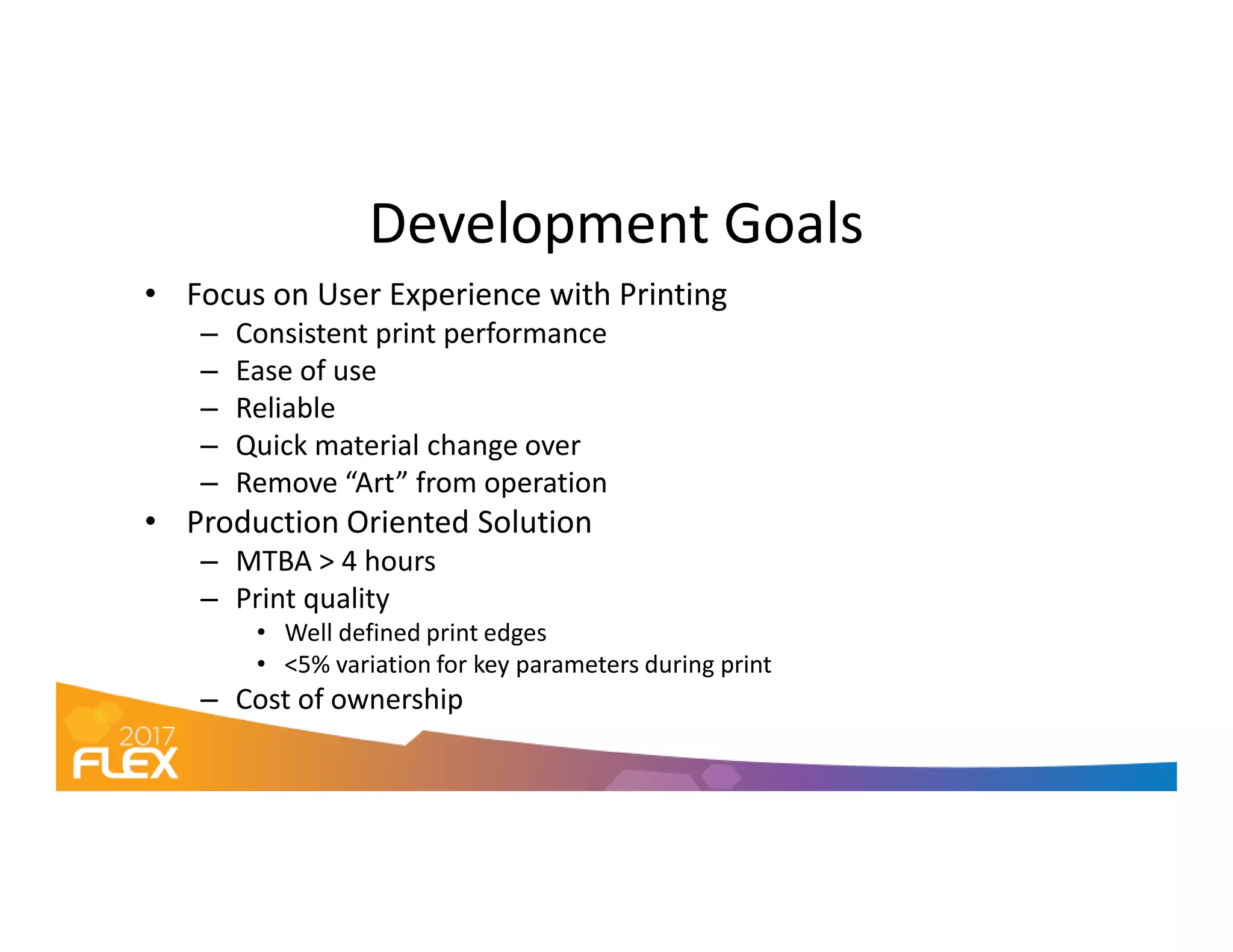 Development Goals

• Focus on User Experience with Printing
  – Consistent print performance
  – Ease of use
  – Reliable
  – Quick material change over
  – Remove “Art” from operation
• Production Oriented Solution
  – MTBA > 4 hours
  – Print quality
    • Well defined print edges
    • <5% variation for key parameters during print
  – Cost of ownership

2017
FLEX